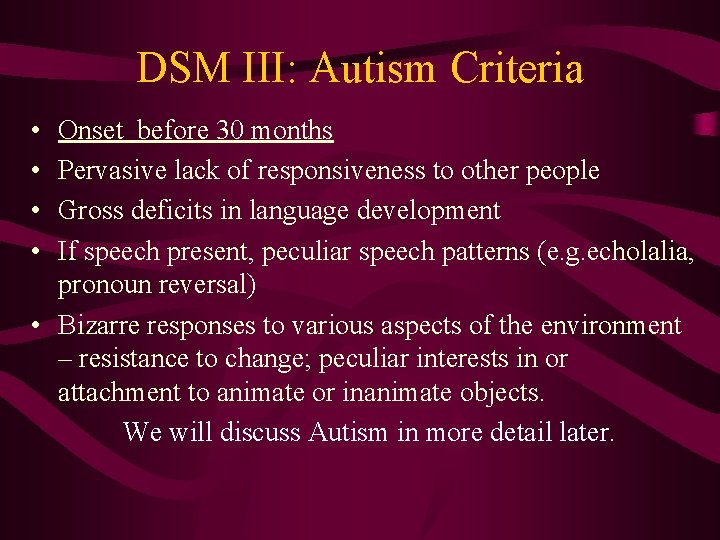 DSM III: Autism Criteria

• Onset before 30 months
• Pervasive lack of responsiveness to other people
• Gross deficits in language development
• If speech present, peculiar speech patterns (e.g.echolalia, pronoun reversal)
• Bizarre responses to various aspects of the environment – resistance to change; peculiar interests in or attachment to animate or inanimate objects.

We will discuss Autism in more detail later.